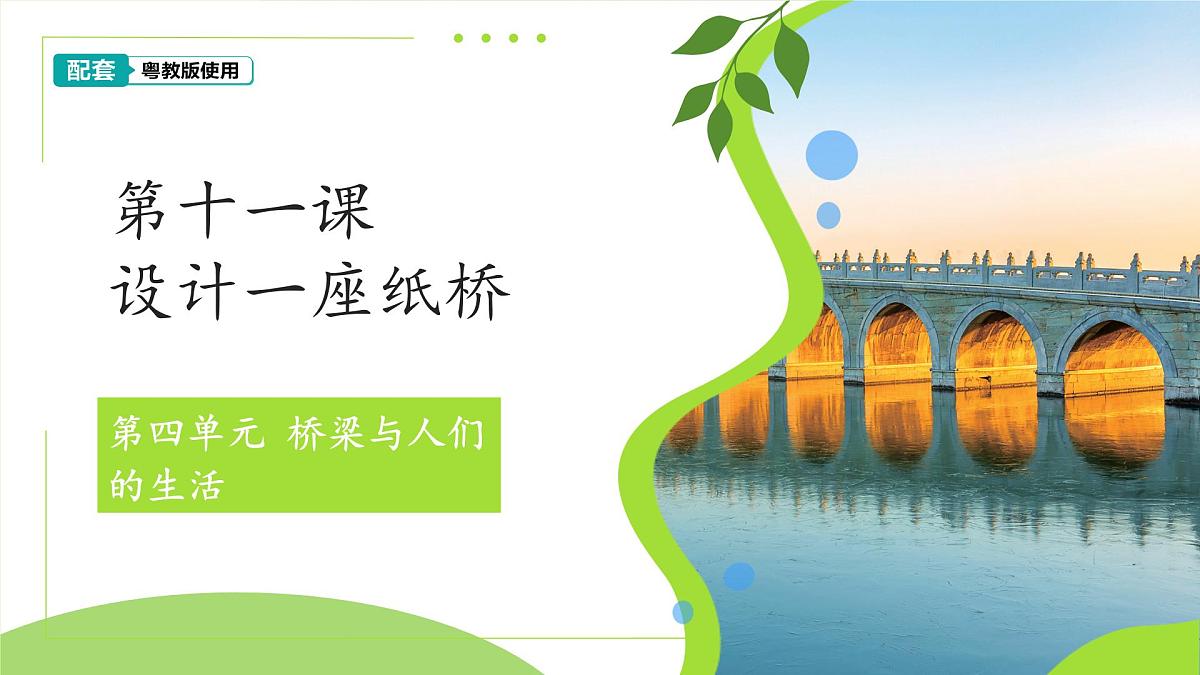 配套 粤教版使用

第十一课
设计一座纸桥

第四单元 桥梁与人们的生活